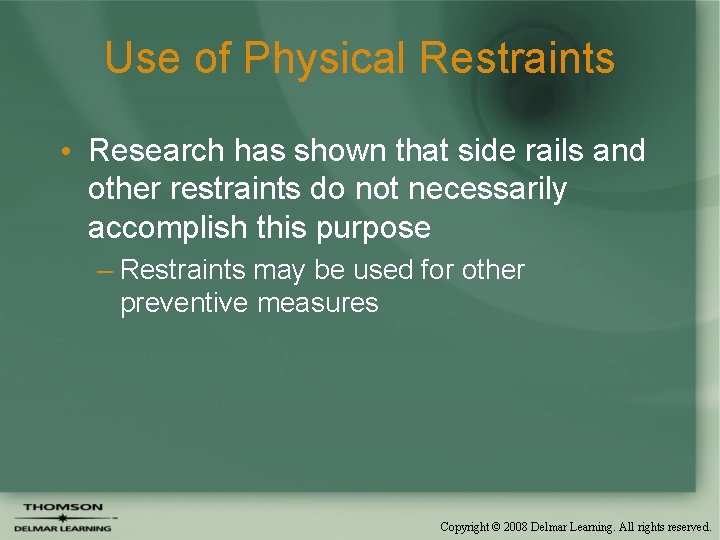 Use of Physical Restraints

• Research has shown that side rails and other restraints do not necessarily accomplish this purpose

– Restraints may be used for other preventive measures

THOMSON
DELMAR LEARNING

Copyright © 2008 Delmar Learning. All rights reserved.